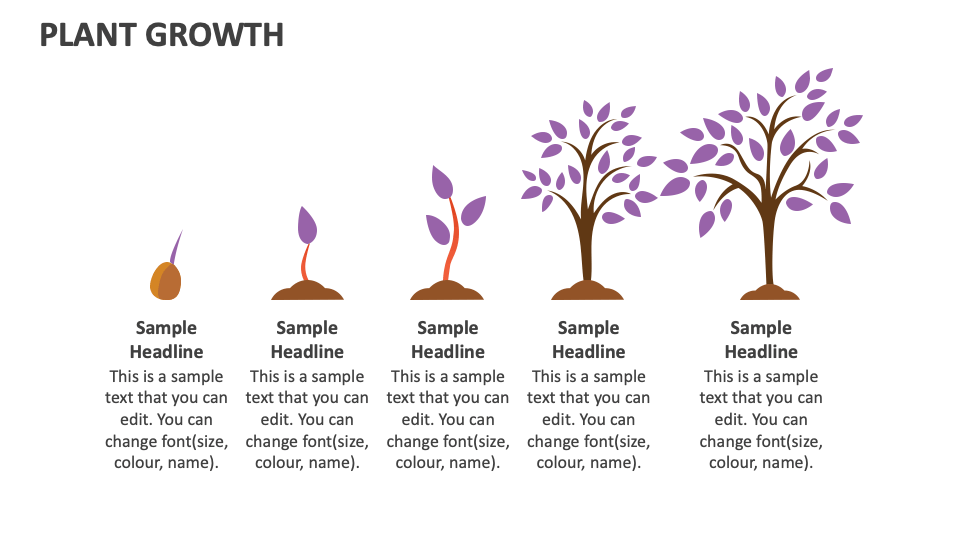 PLANT GROWTH

Sample Headline
This is a sample text that you can edit. You can change font(size, colour, name).

Sample Headline
This is a sample text that you can edit. You can change font(size, colour, name).

Sample Headline
This is a sample text that you can edit. You can change font(size, colour, name).

Sample Headline
This is a sample text that you can edit. You can change font(size, colour, name).

Sample Headline
This is a sample text that you can edit. You can change font(size, colour, name).